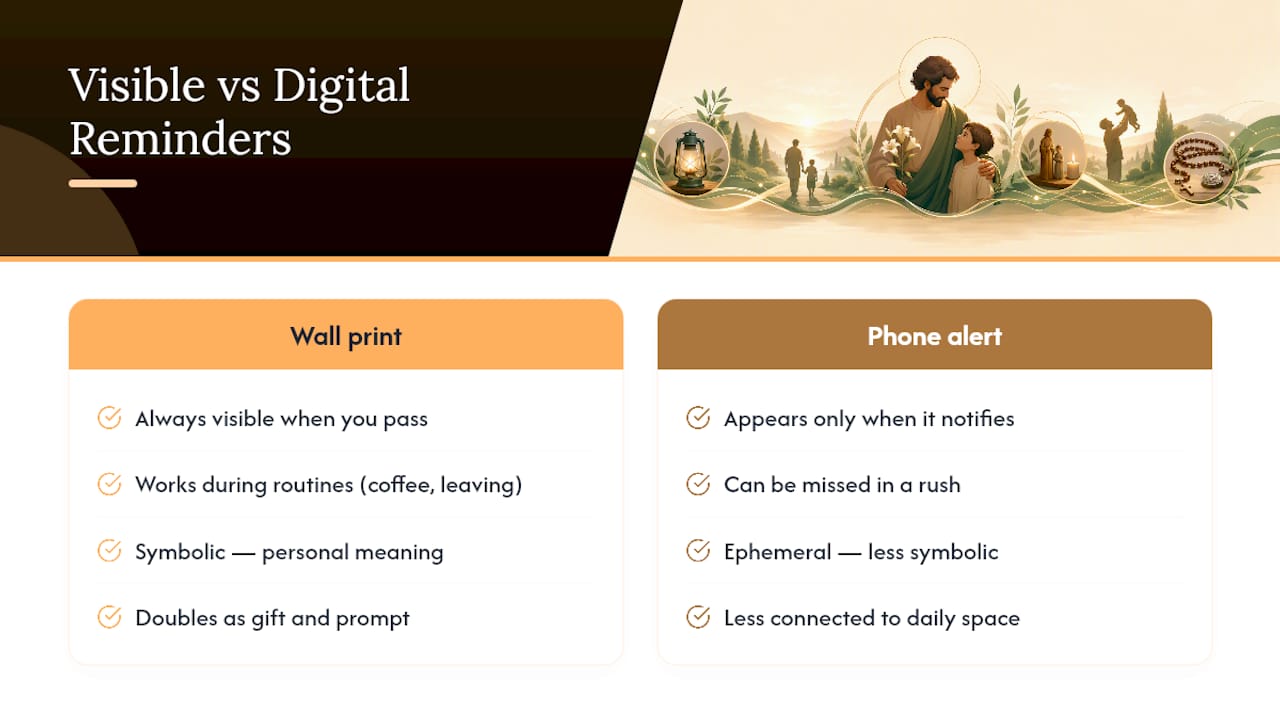 Visible vs Digital Reminders

Wall print

Always visible when you pass

Works during routines (coffee, leaving)

Symbolic — personal meaning

Doubles as gift and prompt

Phone alert

Appears only when it notifies

Can be missed in a rush

Ephemeral — less symbolic

Less connected to daily space